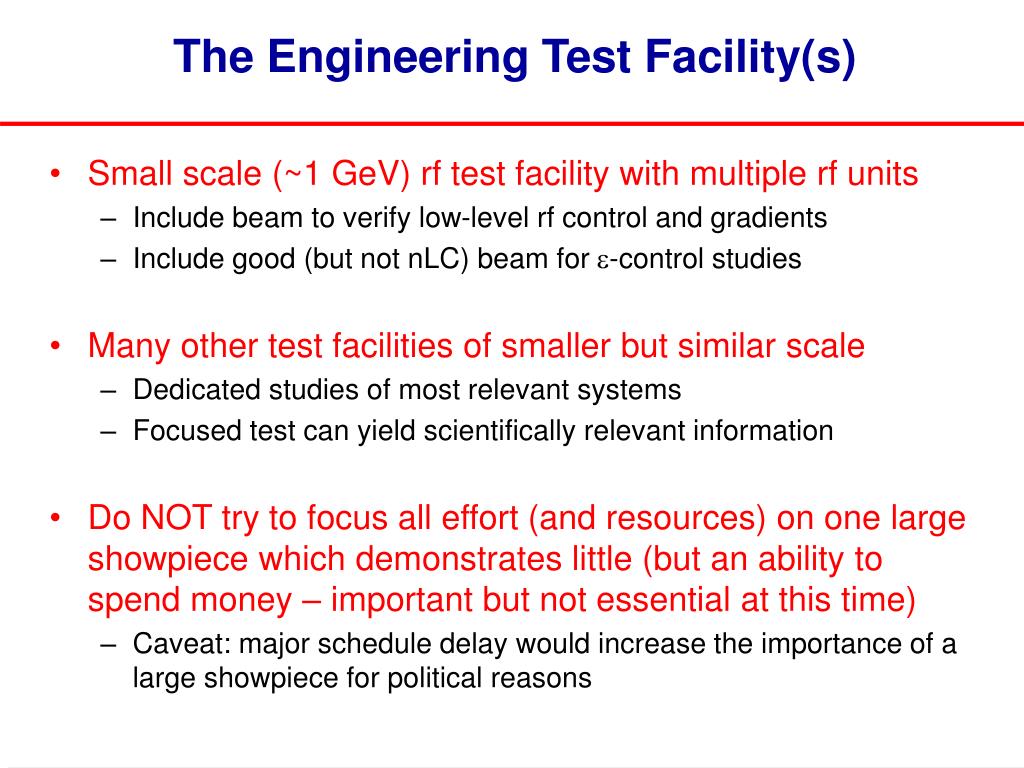 The Engineering Test Facility(s)

• Small scale (~1 GeV) rf test facility with multiple rf units
– Include beam to verify low-level rf control and gradients
– Include good (but not nLC) beam for $\varepsilon$-control studies

• Many other test facilities of smaller but similar scale
– Dedicated studies of most relevant systems
– Focused test can yield scientifically relevant information

• Do NOT try to focus all effort (and resources) on one large showpiece which demonstrates little (but an ability to spend money – important but not essential at this time)
– Caveat: major schedule delay would increase the importance of a large showpiece for political reasons